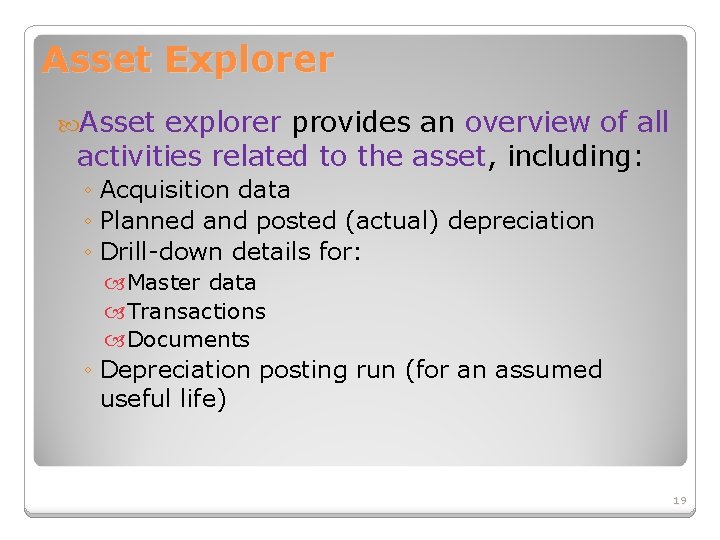 Asset Explorer

Asset explorer provides an overview of all activities related to the asset, including:

◦ Acquisition data
◦ Planned and posted (actual) depreciation
◦ Drill-down details for:
Master data
Transactions
Documents
◦ Depreciation posting run (for an assumed useful life)

19